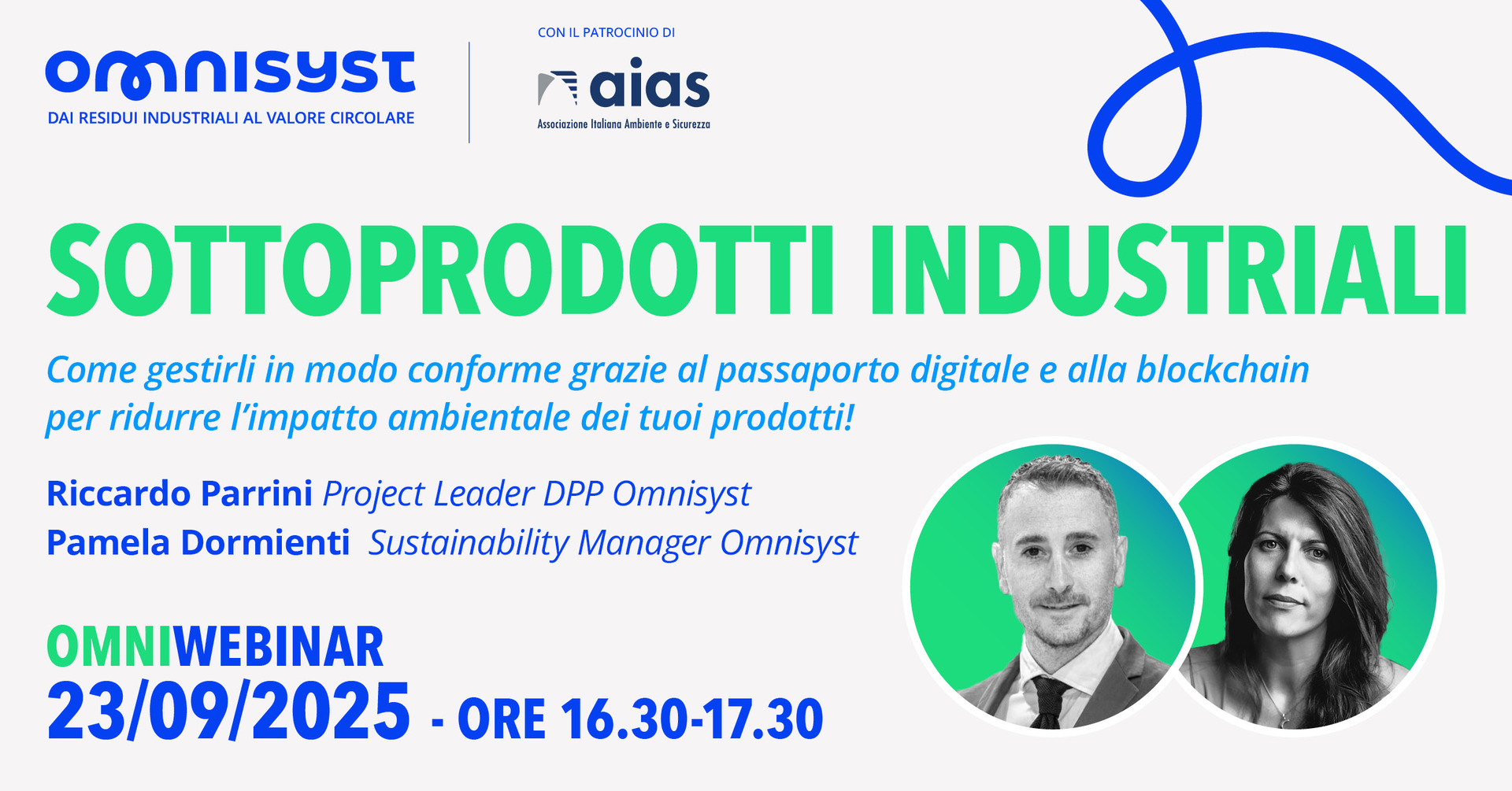 omnisyst
DAI RESIDUI INDUSTRIALI AL VALORE CIRCOLARE

CON IL PATROCINIO DI
aias
Associazione Italiana Ambiente e Sicurezza

SOTTOPRODOTTI INDUSTRIALI

Come gestirli in modo conforme grazie al passaporto digitale e alla blockchain per ridurre l'impatto ambientale dei tuoi prodotti!

Riccardo Parrini Project Leader DPP Omnisyst
Pamela Dormienti Sustainability Manager Omnisyst

OMNIWEBINAR
23/09/2025 - ORE 16.30-17.30